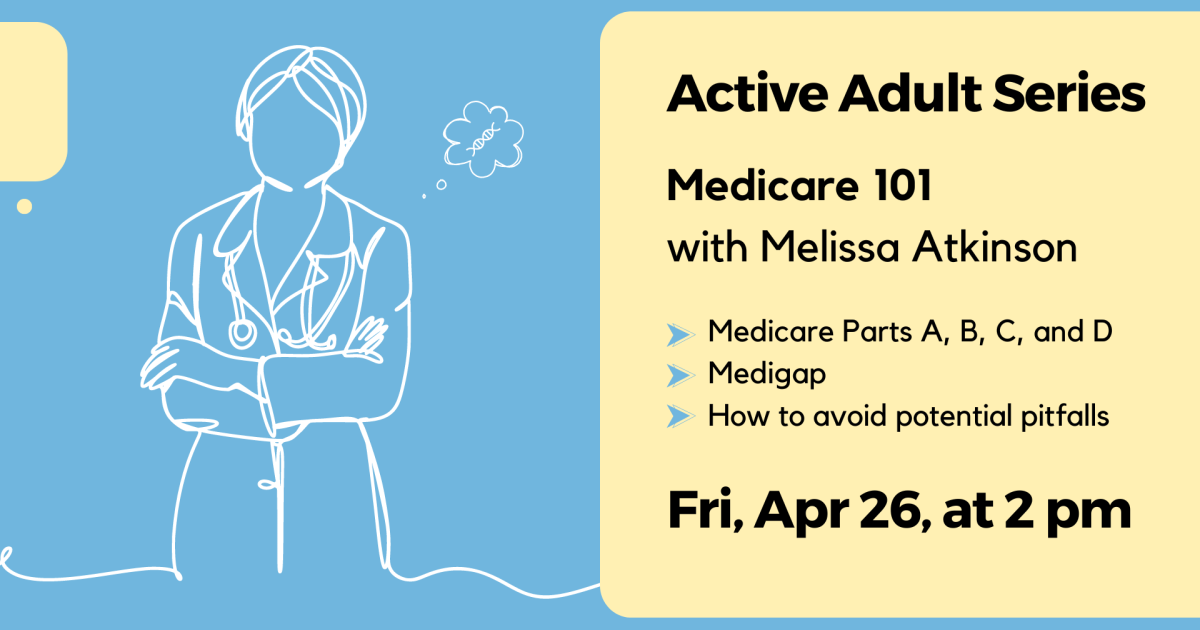 Active Adult Series

Medicare 101
with Melissa Atkinson

Medicare Parts A, B, C, and D
Medigap
How to avoid potential pitfalls

Fri, Apr 26, at 2 pm